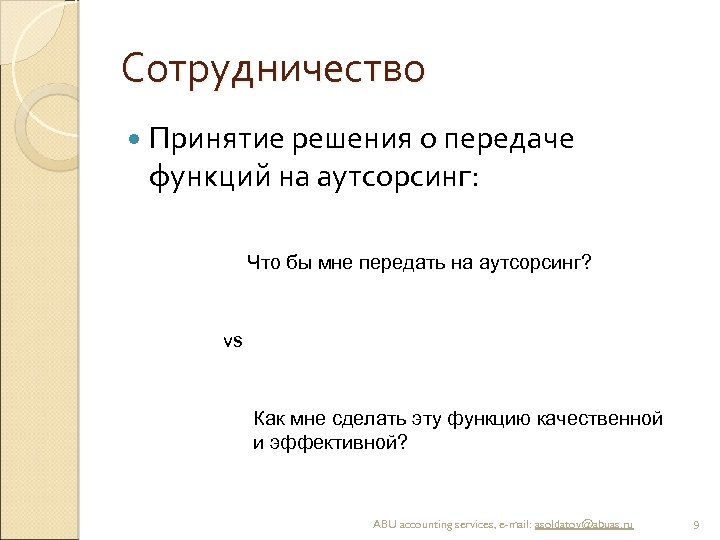 Сотрудничество

Принятие решения о передаче функций на аутсорсинг:

Что бы мне передать на аутсорсинг?

vs

Как мне сделать эту функцию качественной и эффективной?

ABU accounting services, e-mail: asoldatov@abuas.ru

9